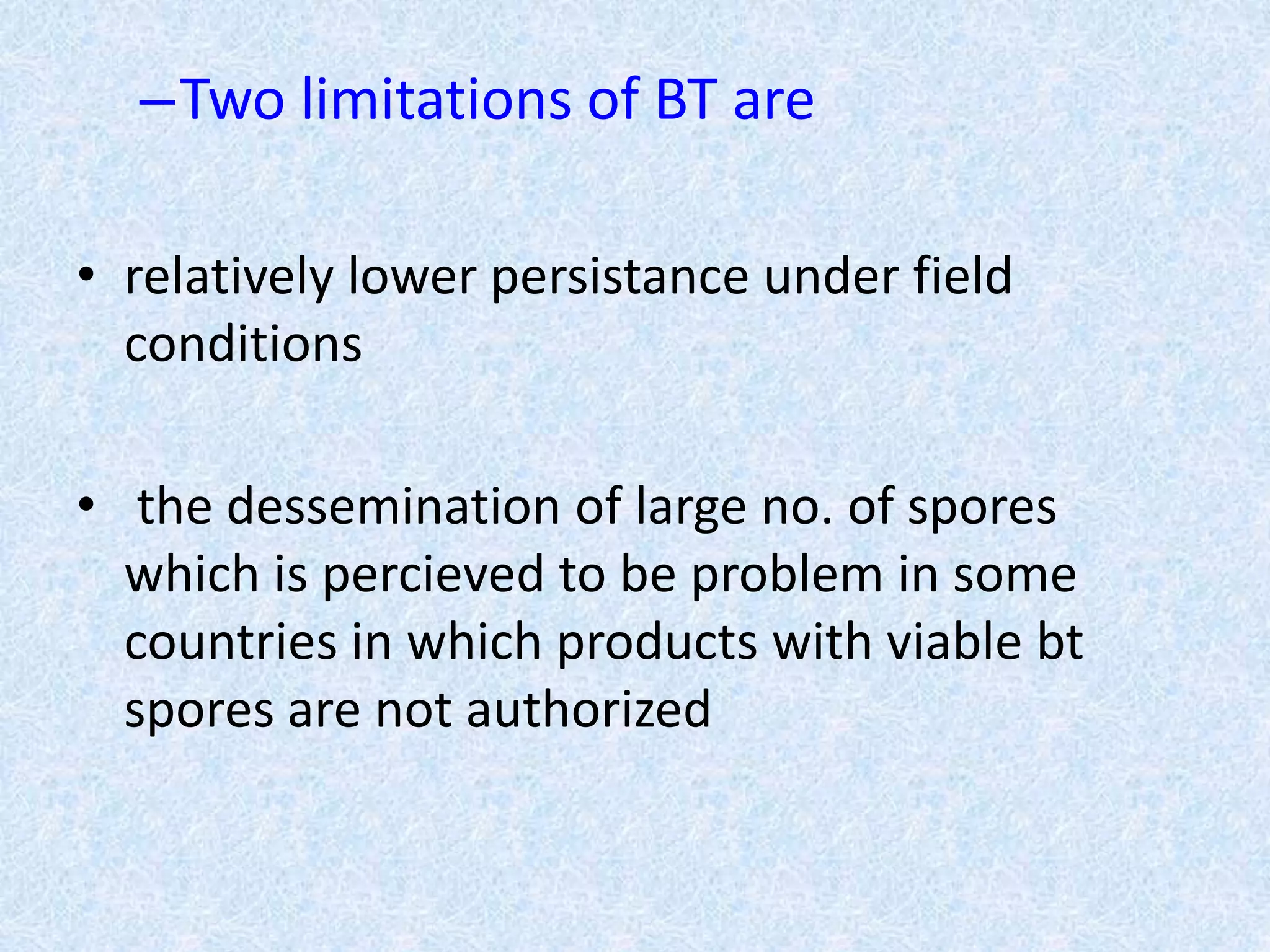 –Two limitations of BT are

• relatively lower persistance under field conditions

• the dessemination of large no. of spores which is percieved to be problem in some countries in which products with viable bt spores are not authorized